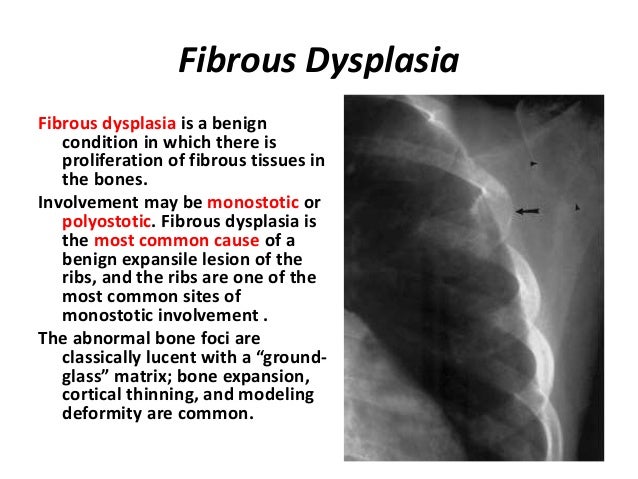 Fibrous Dysplasia

Fibrous dysplasia is a benign condition in which there is proliferation of fibrous tissues in the bones.

Involvement may be monostotic or polyostotic. Fibrous dysplasia is the most common cause of a benign expansile lesion of the ribs, and the ribs are one of the most common sites of monostotic involvement .

The abnormal bone foci are classically lucent with a “ground-glass” matrix; bone expansion, cortical thinning, and modeling deformity are common.